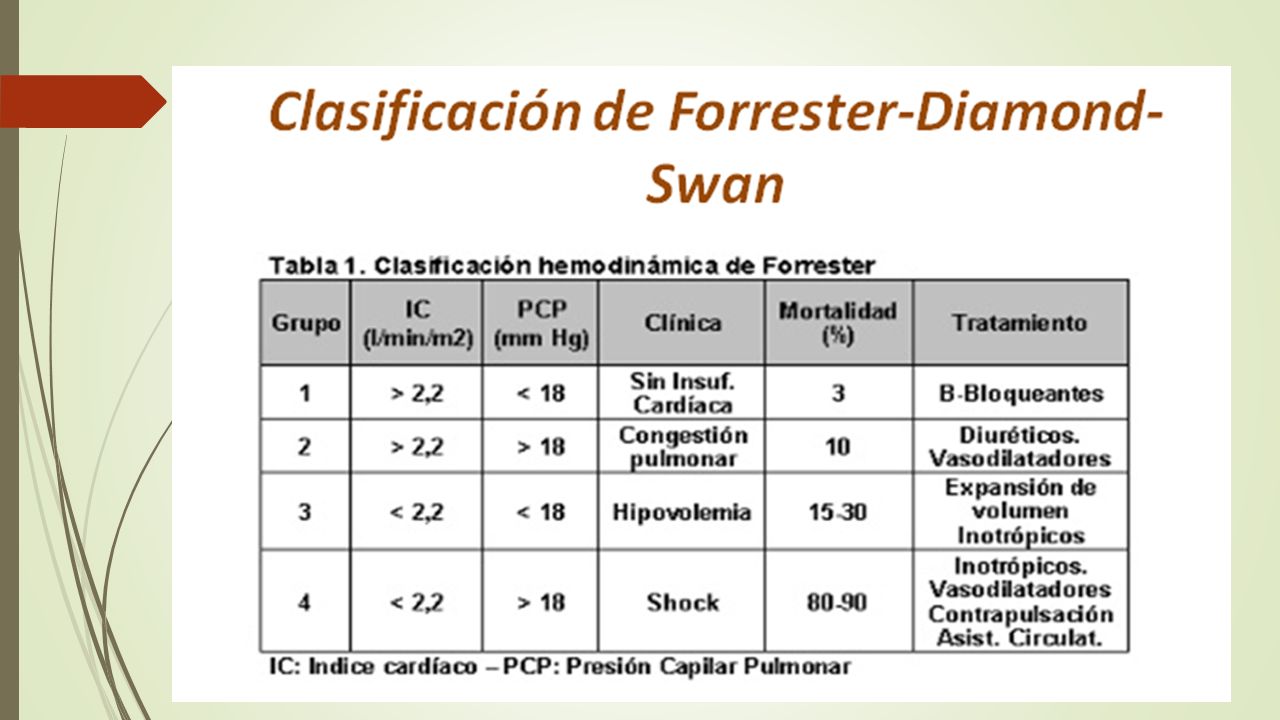 Clasificación de Forrester-Diamond-Swan

Tabla 1. Clasificación hemodinámica de Forrester

| Grupo | IC (l/min/m2) | PCP (mm Hg) | Clínica | Mortalidad (%) | Tratamiento |
|---|---|---|---|---|---|
| 1 | > 2,2 | < 18 | Sin Insuf. Cardíaca | 3 | B-Bloqueantes |
| 2 | > 2,2 | > 18 | Congestión pulmonar | 10 | Diuréticos. Vasodilatadores |
| 3 | < 2,2 | < 18 | Hipovolemia | 15-30 | Expansión de volumen Inotrópicos |
| 4 | < 2,2 | > 18 | Shock | 80-90 | Inotrópicos. Vasodilatadores Contrapulsación Asist. Circulat. |

IC: Indice cardíaco – PCP: Presión Capilar Pulmonar